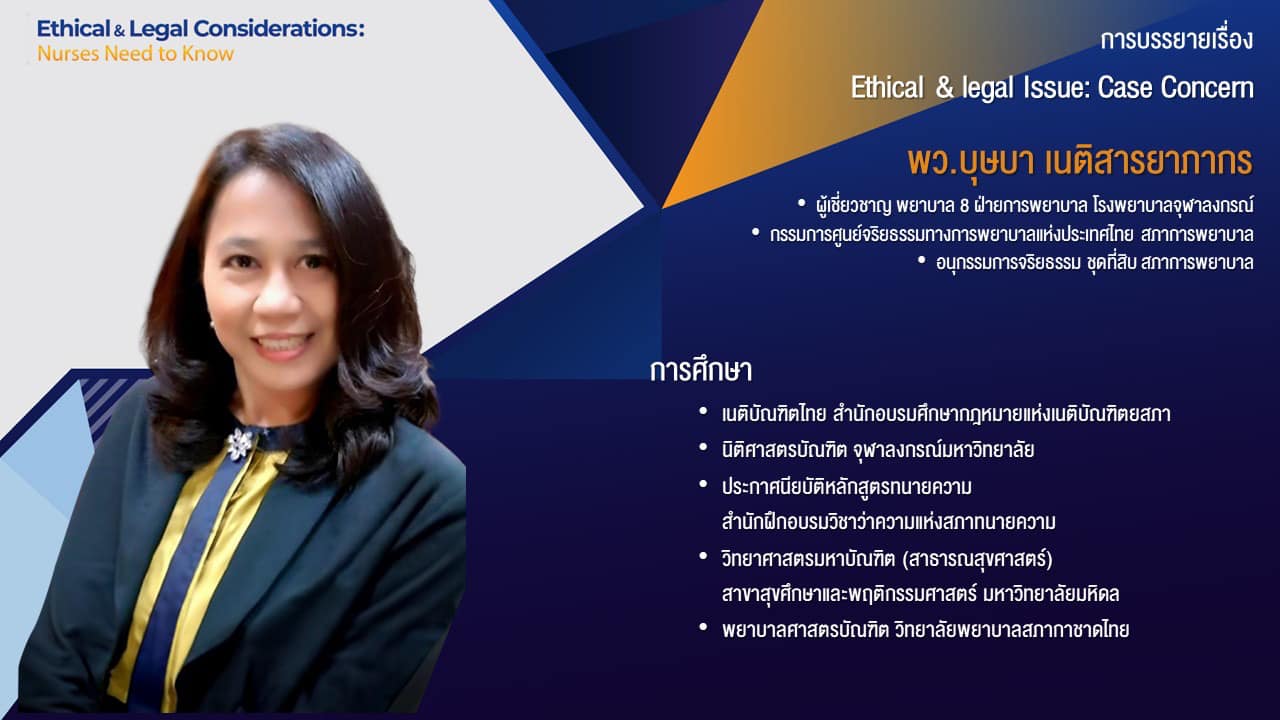 Ethical & Legal Considerations:
Nurses Need to Know

การบรรยายเรื่อง

Ethical & legal Issue: Case Concern

พว.บุษบา เนติสารยาภากร

• ผู้เชี่ยวชาญ พยาบาล 8 ฝ่ายการพยาบาล โรงพยาบาลจุฬาลงกรณ์
• กรรมการศูนย์จริยธรรมทางการพยาบาลแห่งประเทศไทย สภาการพยาบาล
• อนุกรรมการจริยธรรม ชุดที่สิบ สภาการพยาบาล

การศึกษา

• เนติบัณฑิตไทย สำนักอบรมศึกษากฎหมายแห่งเนติบัณฑิตยสภา
• นิติศาสตรบัณฑิต จุฬาลงกรณ์มหาวิทยาลัย
• ประกาศนียบัติหลักสูตรทนายความ สำนักฝึกอบรมวิชาว่าความแห่งสภาทนายความ
• วิทยาศาสตรมหาบัณฑิต (สาธารณสุขศาสตร์) สาขาสุขศึกษาและพฤติกรรมศาสตร์ มหาวิทยาลัยมหิดล
• พยาบาลศาสตรบัณฑิต วิทยาลัยพยาบาลสภากาชาดไทย